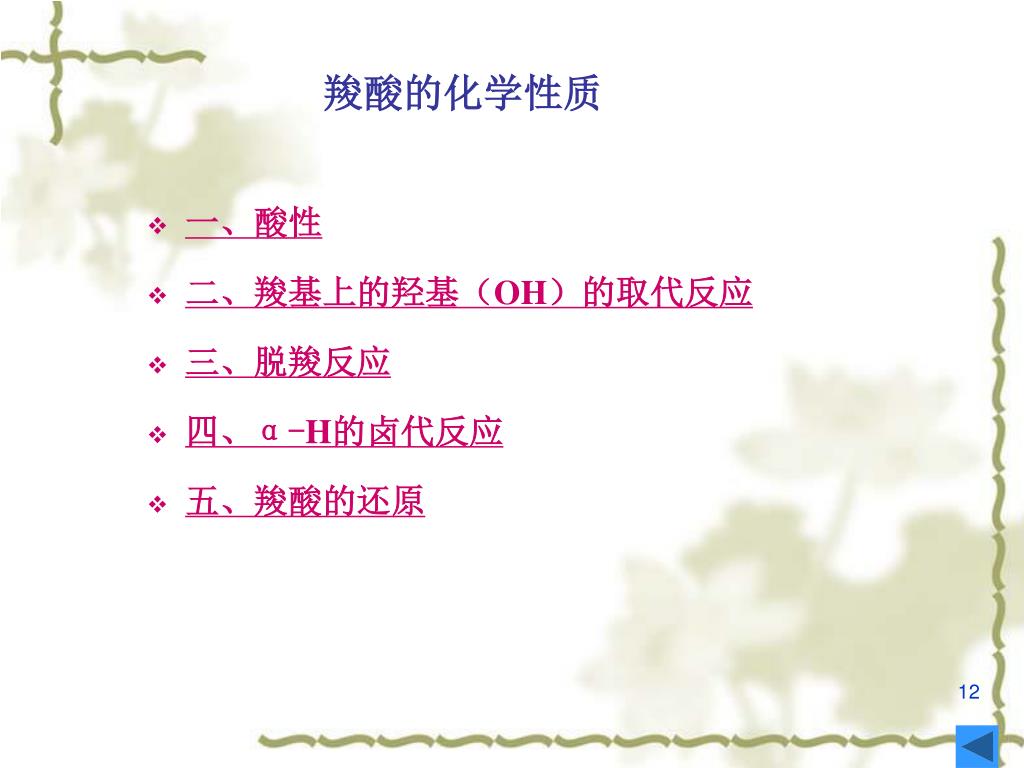 羧酸的化学性质

❖ 一、酸性
❖ 二、羧基上的羟基（OH）的取代反应
❖ 三、脱羧反应
❖ 四、α-H的卤代反应
❖ 五、羧酸的还原

12